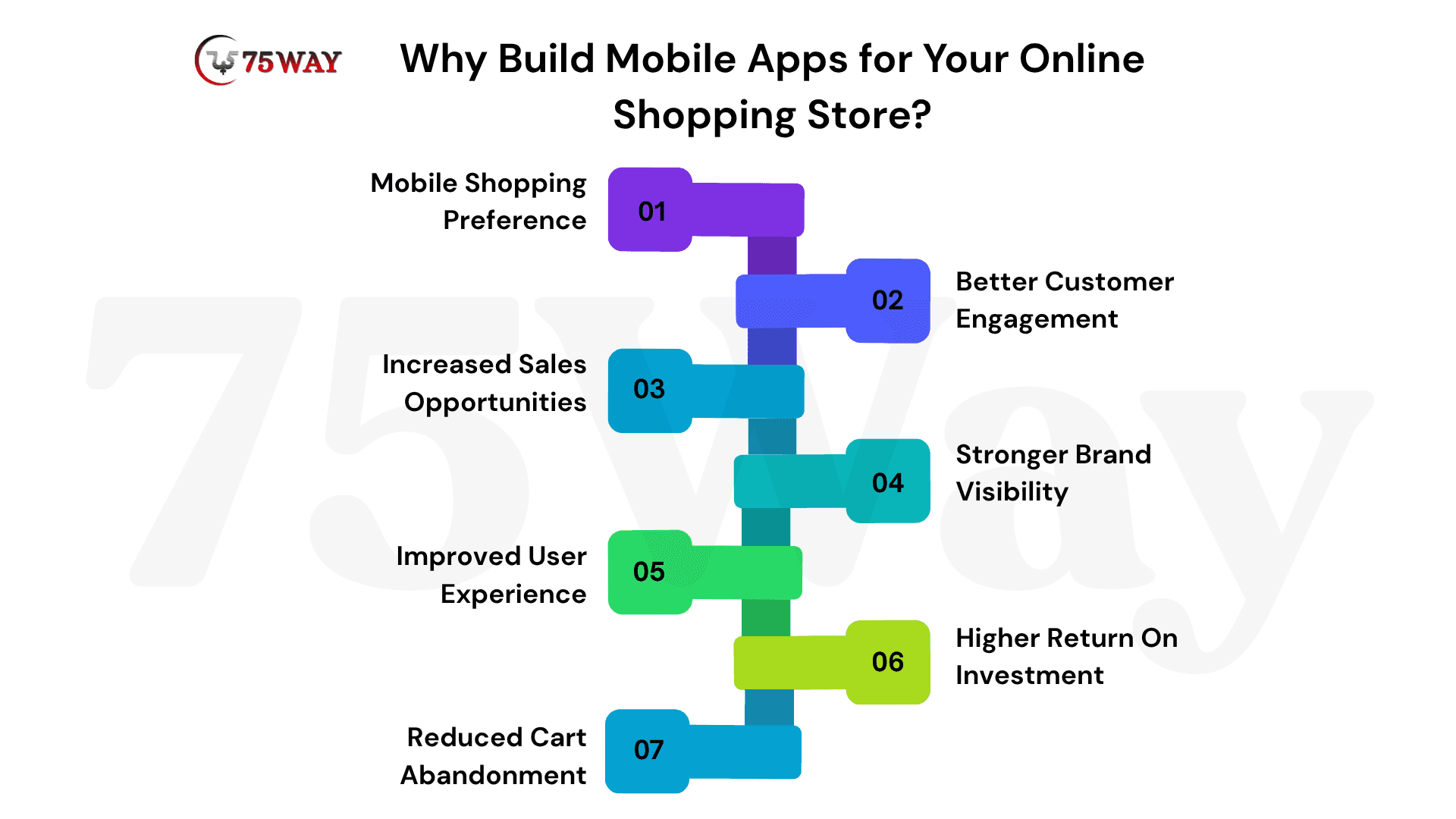 75WAY

Why Build Mobile Apps for Your Online Shopping Store?

Mobile Shopping Preference
01

02
Better Customer Engagement

Increased Sales Opportunities
03

04
Stronger Brand Visibility

Improved User Experience
05

06
Higher Return On Investment

Reduced Cart Abandonment
07

75Way